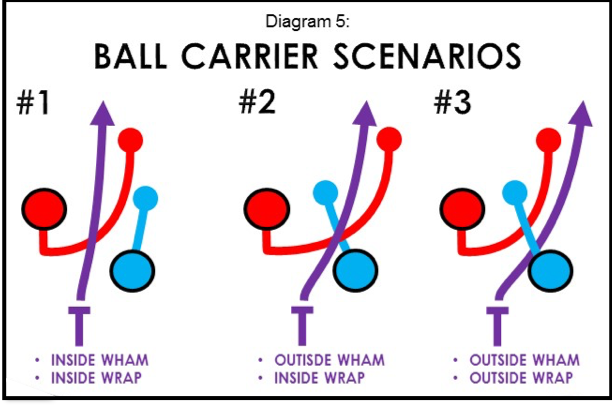 Diagram 5:

BALL CARRIER SCENARIOS

#1

T

• INSIDE WHAM
• INSIDE WRAP

#2

T

• OUTISDE WHAM
• INSIDE WRAP

#3

T

• OUTSIDE WHAM
• OUTSIDE WRAP